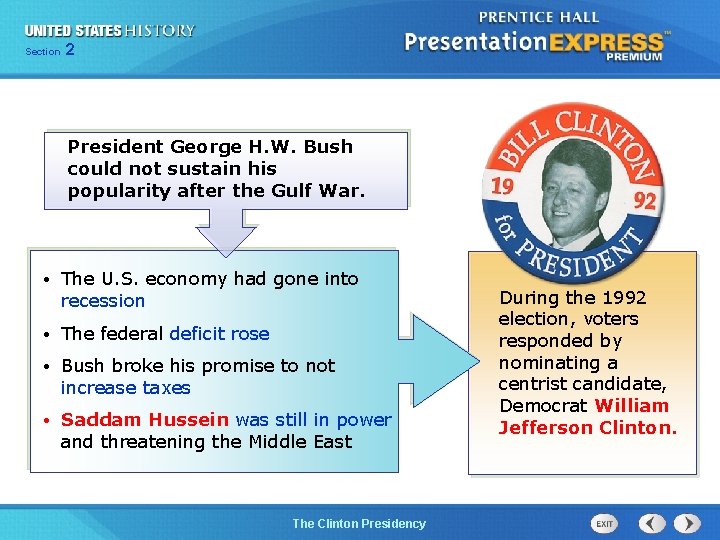 UNITED STATES HISTORY
Section 2

PRENTICE HALL
PresentationEXPRESS™
PREMIUM

President George H.W. Bush could not sustain his popularity after the Gulf War.

• The U.S. economy had gone into recession
• The federal deficit rose
• Bush broke his promise to not increase taxes
• Saddam Hussein was still in power and threatening the Middle East

BILL CLINTON
19 92
for PRESIDENT

During the 1992 election, voters responded by nominating a centrist candidate, Democrat William Jefferson Clinton.

The Clinton Presidency
EXIT